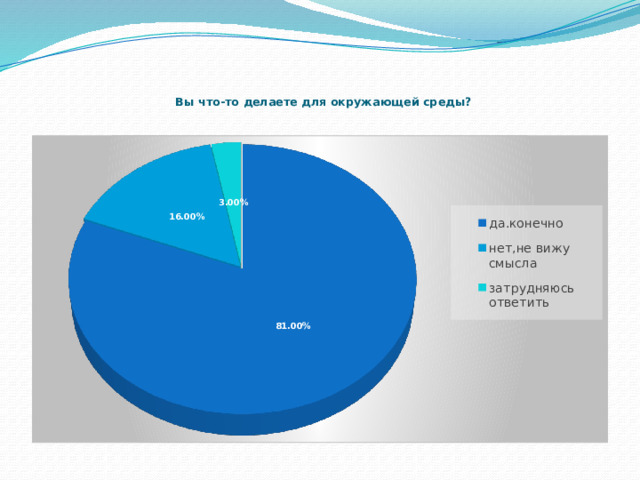 Вы что-то делаете для окружающей среды?

3.00%

16.00%

81.00%

да.конечно

нет,не вижу смысла

затрудняюсь ответить